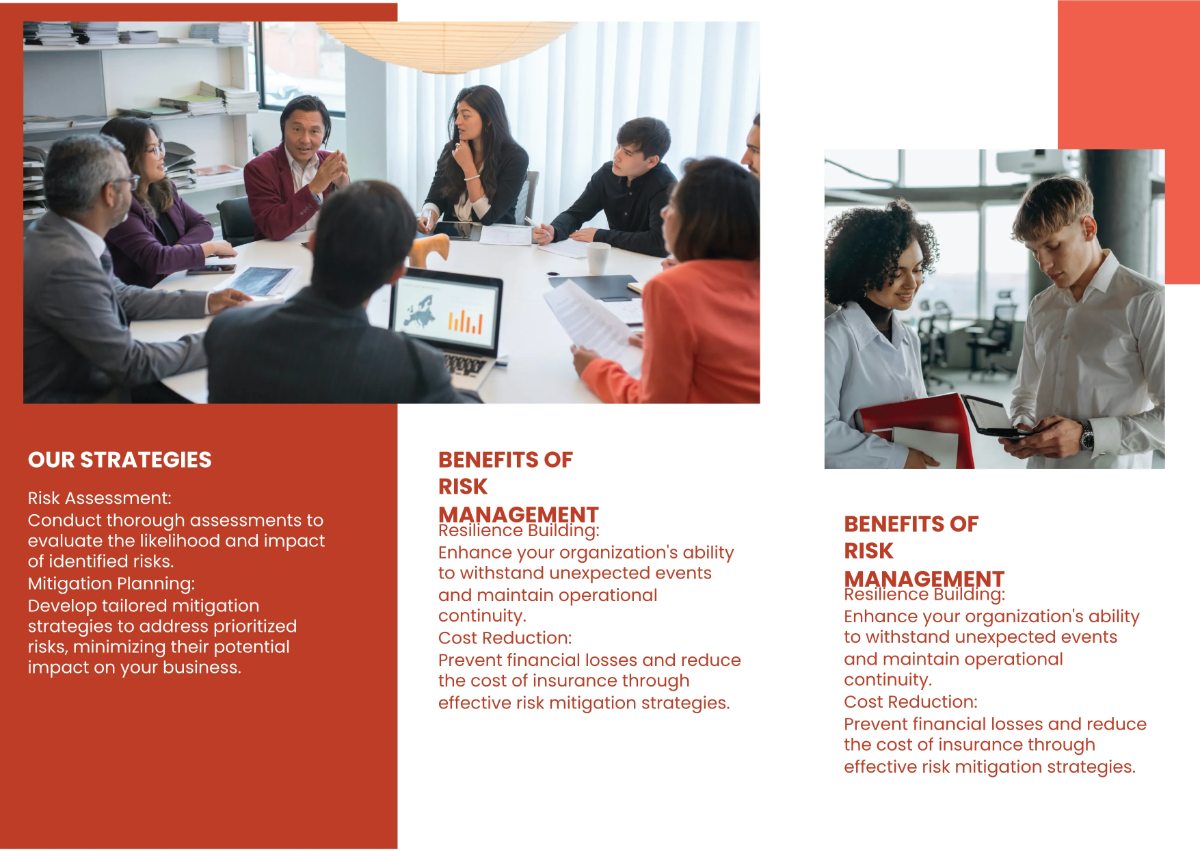 OUR STRATEGIES

Risk Assessment:
Conduct thorough assessments to evaluate the likelihood and impact of identified risks.
Mitigation Planning:
Develop tailored mitigation strategies to address prioritized risks, minimizing their potential impact on your business.

BENEFITS OF RISK MANAGEMENT

Resilience Building:
Enhance your organization's ability to withstand unexpected events and maintain operational continuity.
Cost Reduction:
Prevent financial losses and reduce the cost of insurance through effective risk mitigation strategies.

BENEFITS OF RISK MANAGEMENT

Resilience Building:
Enhance your organization's ability to withstand unexpected events and maintain operational continuity.
Cost Reduction:
Prevent financial losses and reduce the cost of insurance through effective risk mitigation strategies.